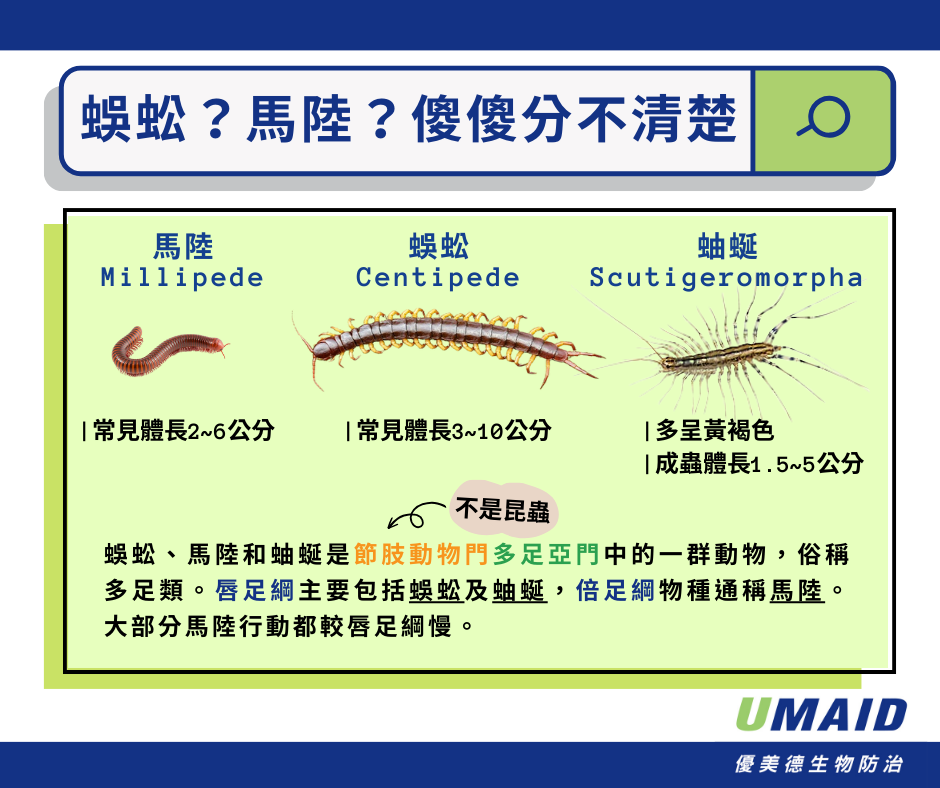 蜈蚣？馬陸？傻傻分不清楚

馬陸
Millipede

蜈蚣
Centipede

蚰蜒
Scutigeromorpha

|常見體長2~6公分

|常見體長3~10公分

|多呈黃褐色
|成蟲體長1.5~5公分

不是昆蟲

蜈蚣、馬陸和蚰蜒是節肢動物門多足亞門中的一群動物，俗稱多足類。唇足綱主要包括蜈蚣及蚰蜒，倍足綱物種通稱馬陸。大部分馬陸行動都較唇足綱慢。

UMAID
優美德生物防治